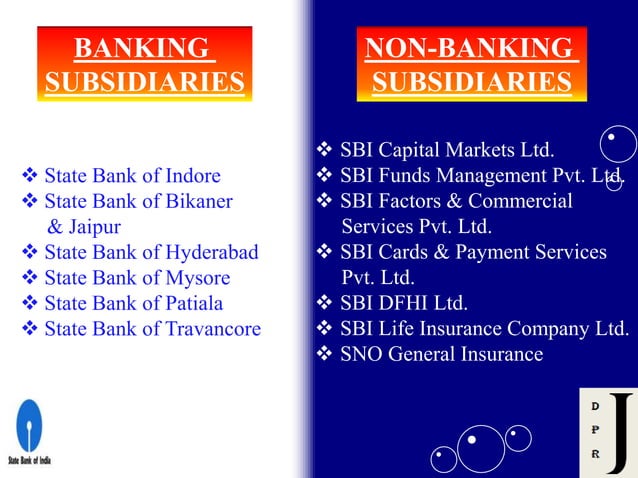 BANKING SUBSIDIARIES

❖ State Bank of Indore
❖ State Bank of Bikaner & Jaipur
❖ State Bank of Hyderabad
❖ State Bank of Mysore
❖ State Bank of Patiala
❖ State Bank of Travancore

State Bank of India

NON-BANKING SUBSIDIARIES

❖ SBI Capital Markets Ltd.
❖ SBI Funds Management Pvt. Ltd.
❖ SBI Factors & Commercial Services Pvt. Ltd.
❖ SBI Cards & Payment Services Pvt. Ltd.
❖ SBI DFHI Ltd.
❖ SBI Life Insurance Company Ltd.
❖ SNO General Insurance

D
P
R
J